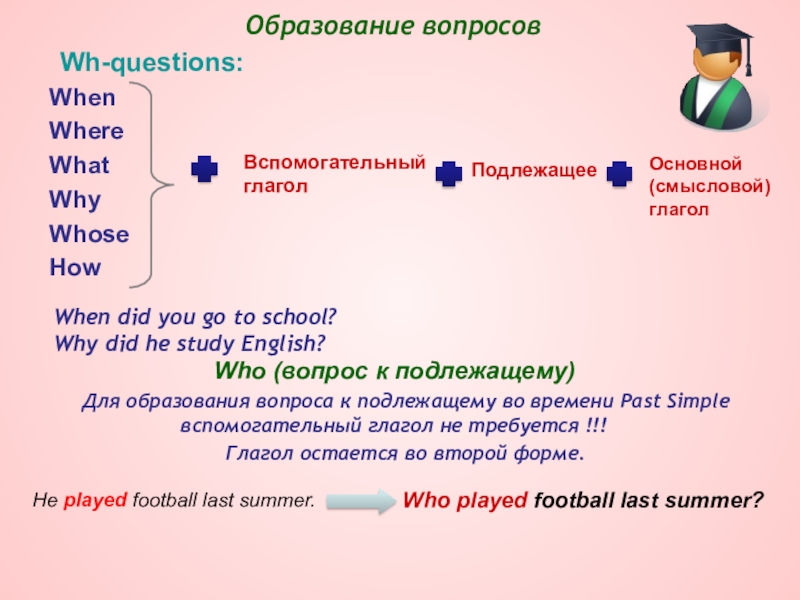 Образование вопросов

Wh-questions:

When
Where
What
Why
Whose
How

Вспомогательный глагол

Подлежащее

Основной (смысловой) глагол

When did you go to school?
Why did he study English?

Who (вопрос к подлежащему)

Для образования вопроса к подлежащему во времени Past Simple вспомогательный глагол не требуется !!!

Глагол остается во второй форме.

He played football last summer.

Who played football last summer?